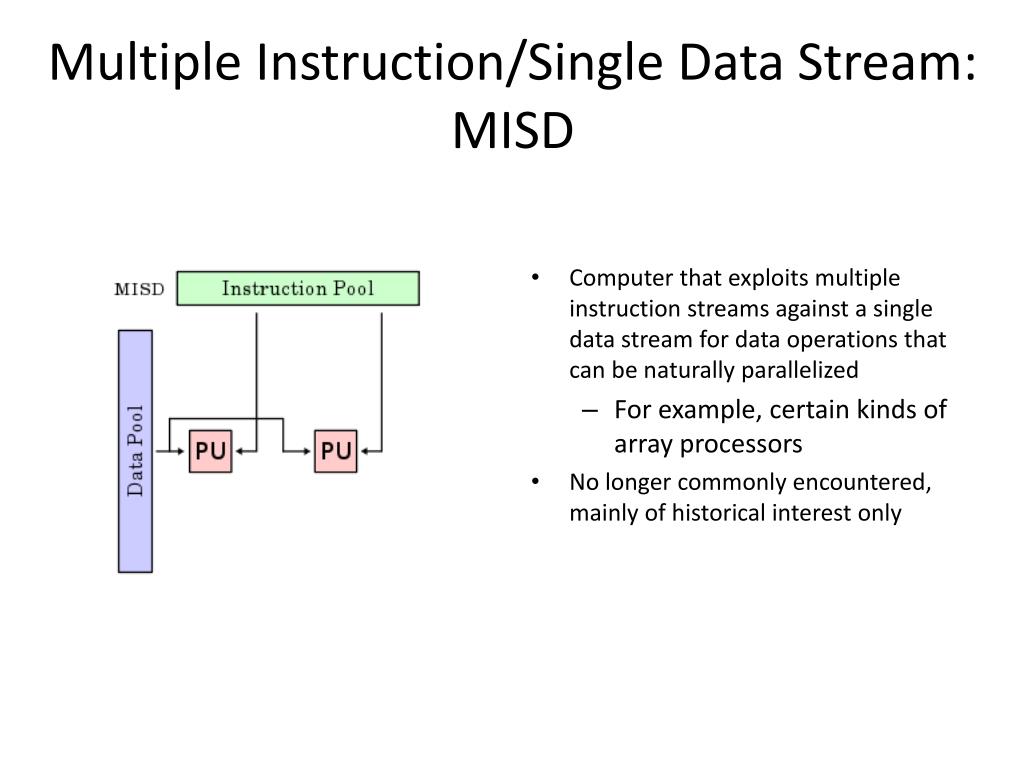 Multiple Instruction/Single Data Stream: MISD

MISD

Instruction Pool

Data Pool

PU

PU

• Computer that exploits multiple instruction streams against a single data stream for data operations that can be naturally parallelized

– For example, certain kinds of array processors

• No longer commonly encountered, mainly of historical interest only